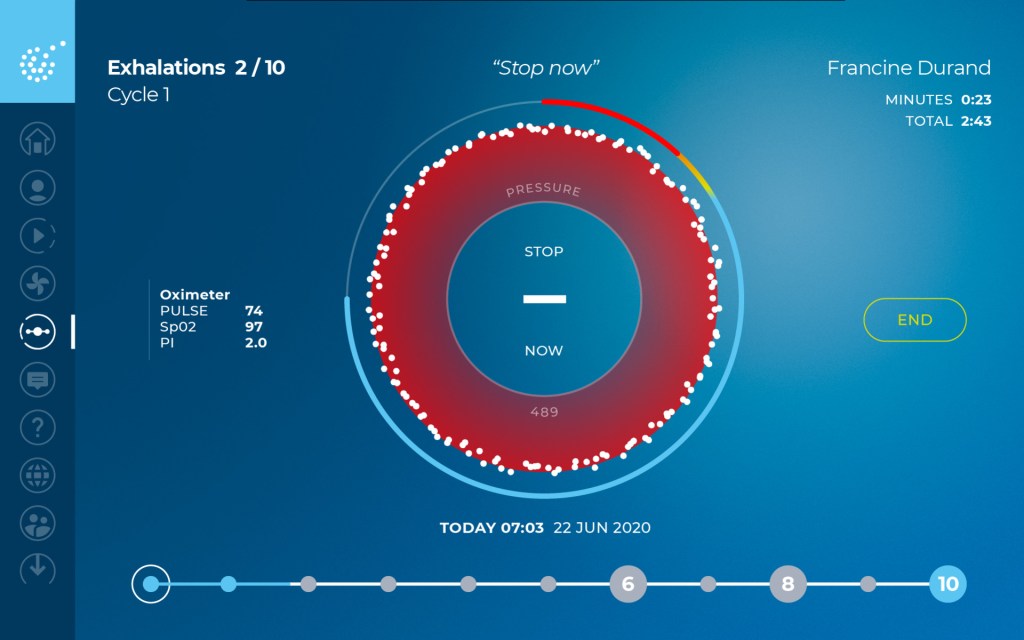 Exhalations 2 / 10
Cycle 1

"Stop now"

Francine Durand
MINUTES 0:23
TOTAL 2:43

PRESSURE
STOP
NOW
489

Oximeter
PULSE 74
Sp02 97
PI 2.0

END

TODAY 07:03 22 JUN 2020

6
8
10